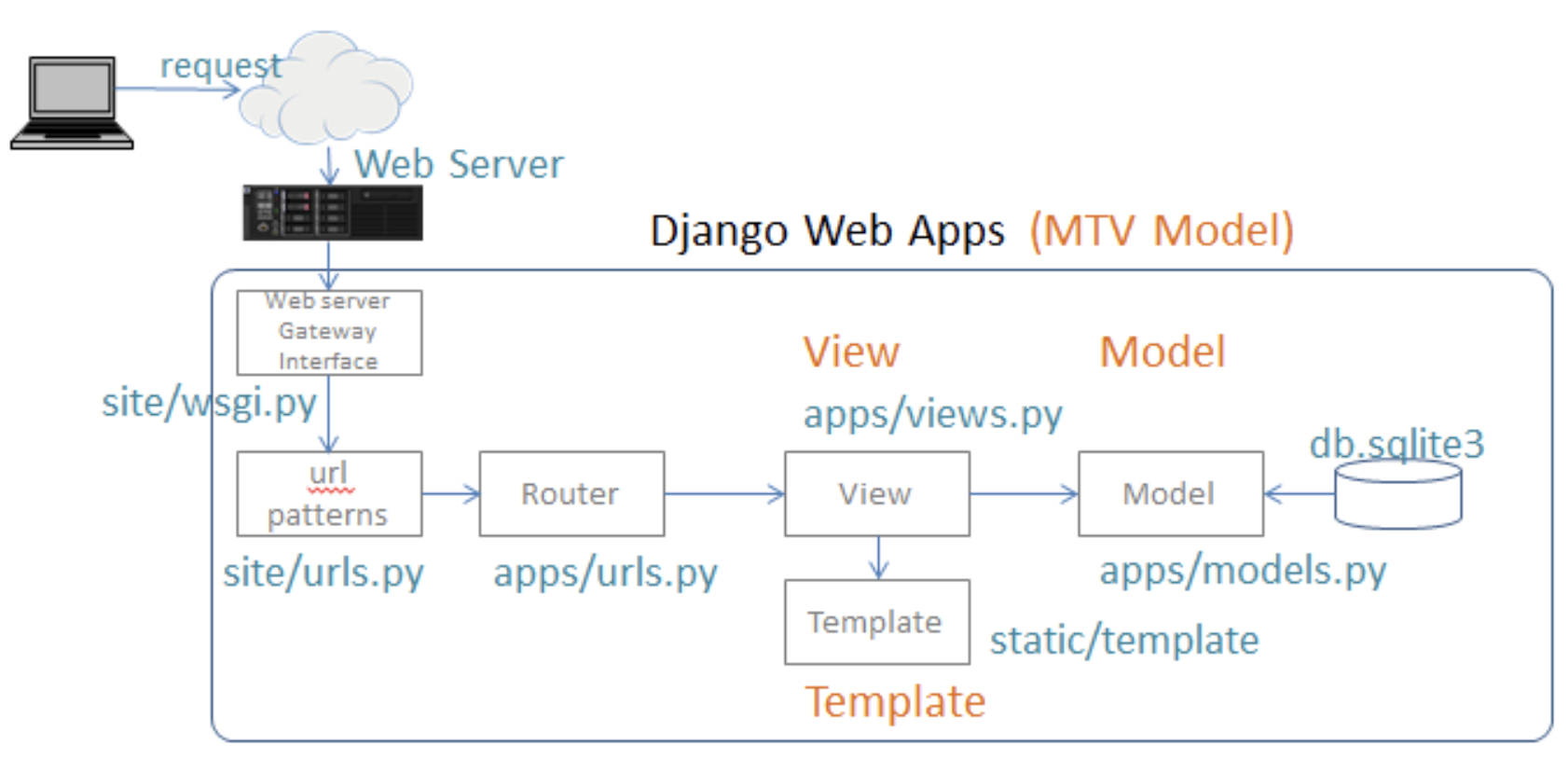 request

Web Server

Django Web Apps (MTV Model)

Web server Gateway Interface

site/wsgi.py

View

Model

apps/views.py

db.sqlite3

url patterns

Router

View

Model

site/urls.py

apps/urls.py

apps/models.py

Template

static/template

Template